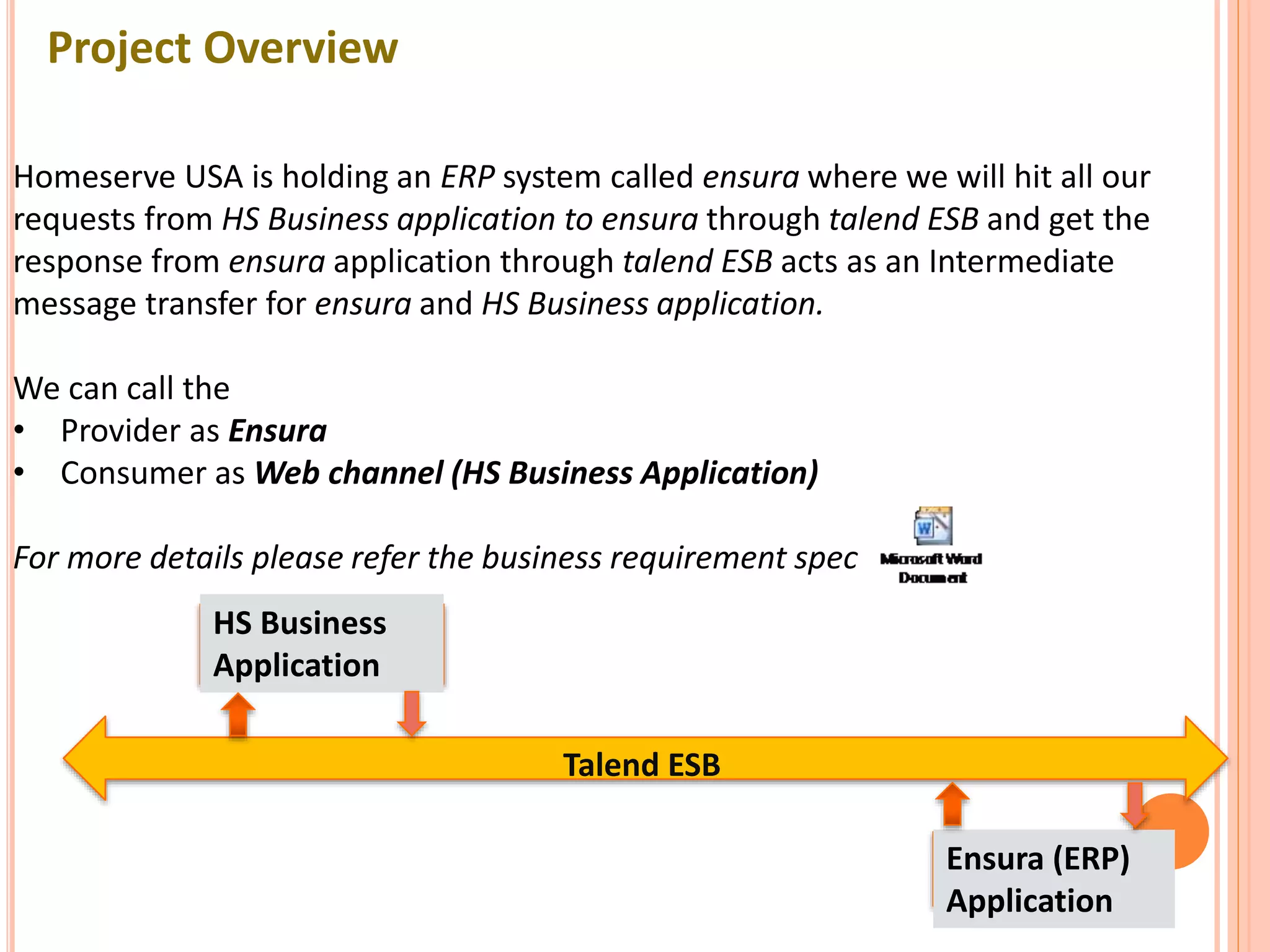 Project Overview

Homeserve USA is holding an ERP system called ensura where we will hit all our requests from HS Business application to ensura through talend ESB and get the response from ensura application through talend ESB acts as an Intermediate message transfer for ensura and HS Business application.

We can call the
• Provider as Ensura
• Consumer as Web channel (HS Business Application)

For more details please refer the business requirement spec

Microsoft Word Document

HS Business Application

Talend ESB

Ensura (ERP) Application